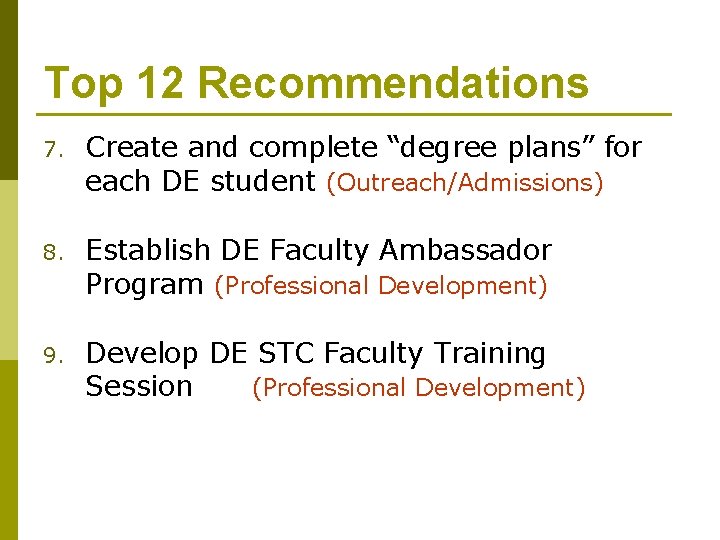 Top 12 Recommendations

7. Create and complete “degree plans” for each DE student (Outreach/Admissions)

8. Establish DE Faculty Ambassador Program (Professional Development)

9. Develop DE STC Faculty Training Session (Professional Development)